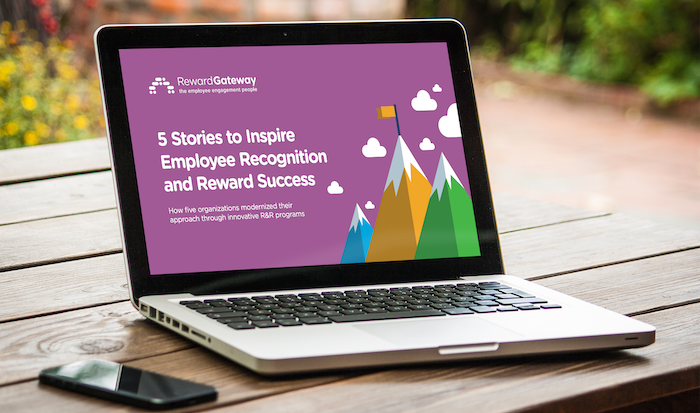 RewardGateway
the employee engagement people

5 Stories to Inspire Employee Recognition and Reward Success

How five organizations modernized their approach through innovative R&R programs